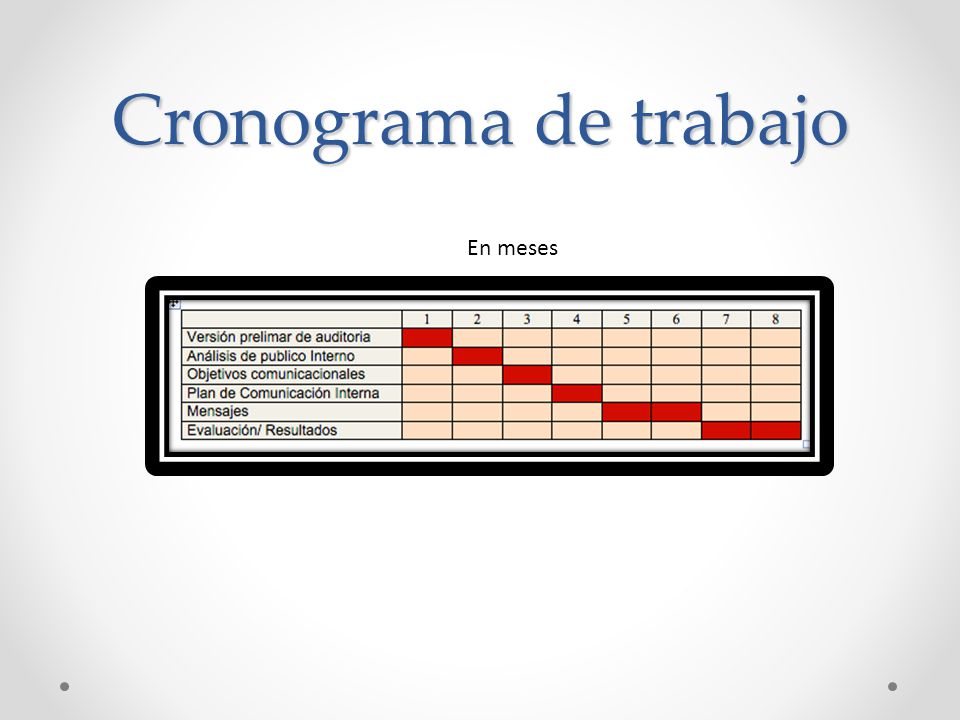 Cronograma de trabajo

En meses

| | 1 | 2 | 3 | 4 | 5 | 6 | 7 | 8 |
|---|---|---|---|---|---|---|---|---|
| Versión prelimar de auditoria | | | | | | | | |
| Análisis de publico Interno | | | | | | | | |
| Objetivos comunicacionales | | | | | | | | |
| Plan de Comunicación Interna | | | | | | | | |
| Mensajes | | | | | | | | |
| Evaluación/ Resultados | | | | | | | | |